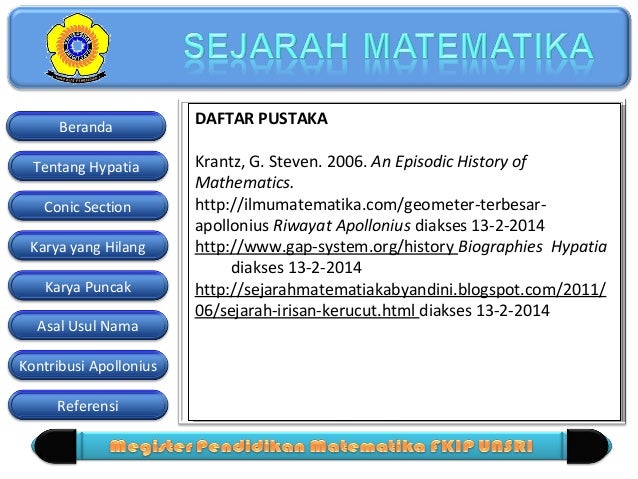 SEJARAH MATEMATIKA

Beranda

Tentang Hypatia

Conic Section

Karya yang Hilang

Karya Puncak

Asal Usul Nama

Kontribusi Apollonius

Referensi

DAFTAR PUSTAKA

Krantz, G. Steven. 2006. An Episodic History of Mathematics.
http://ilmumatematika.com/geometer-terbesar-apollonius Riwayat Apollonius diakses 13-2-2014
http://www.gap-system.org/history Biographies Hypatia diakses 13-2-2014
http://sejarahmatematiakabyandini.blogspot.com/2011/06/sejarah-irisan-kerucut.html diakses 13-2-2014

Megister Pendidikan Matematika FKIP UNSRI